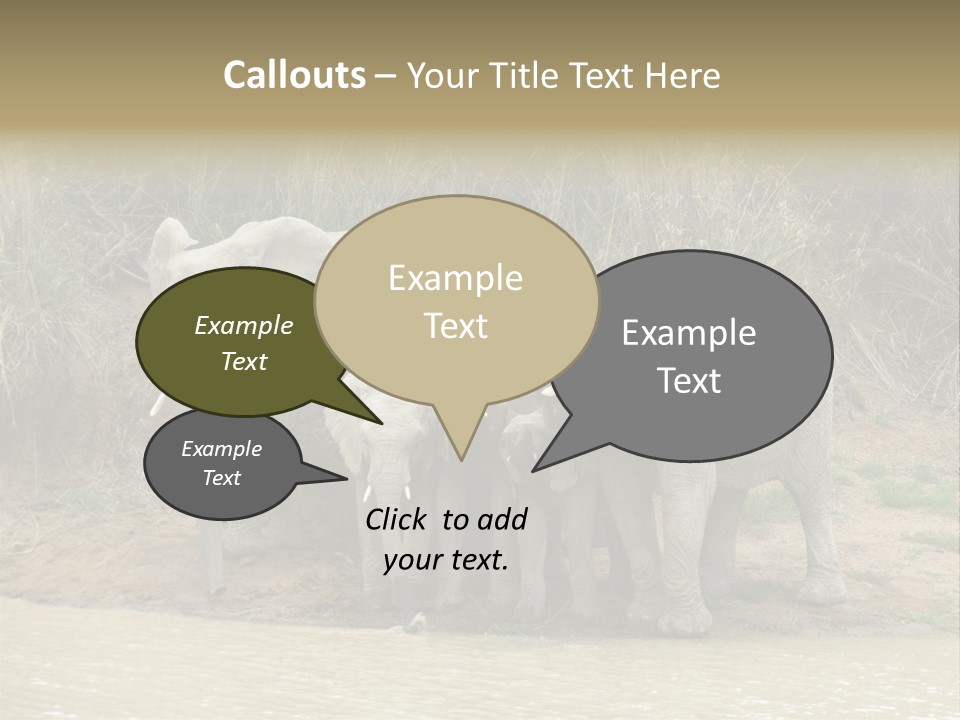 Callouts – Your Title Text Here

Example Text

Example Text

Example Text

Example Text

Click to add your text.